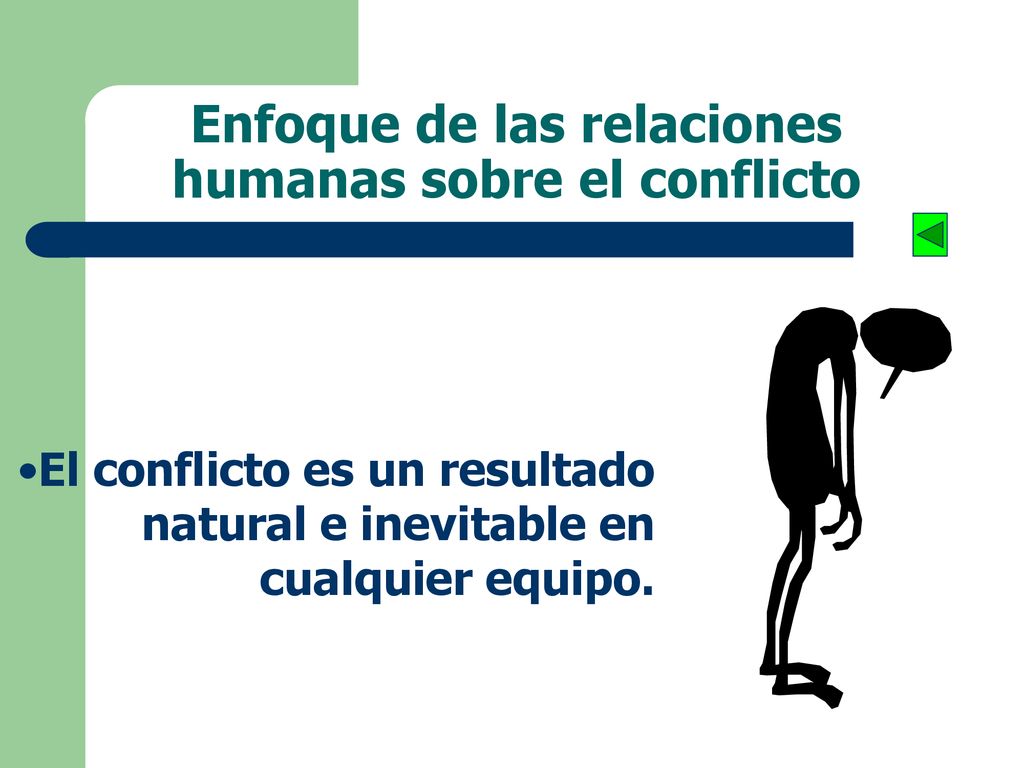 Enfoque de las relaciones humanas sobre el conflicto

•El conflicto es un resultado natural e inevitable en cualquier equipo.